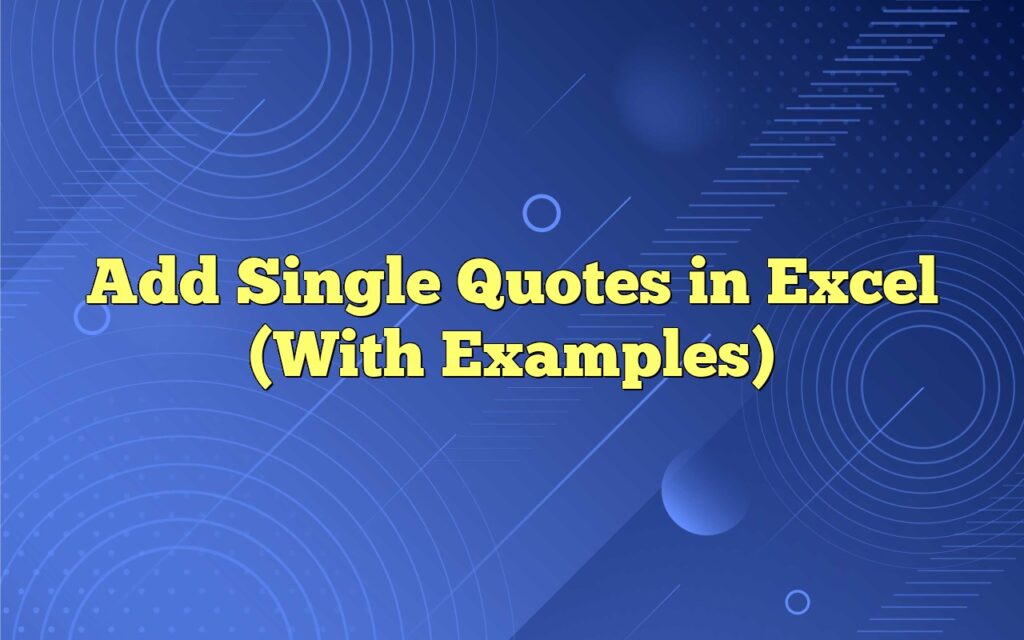 Add Single Quotes in Excel (With Examples)